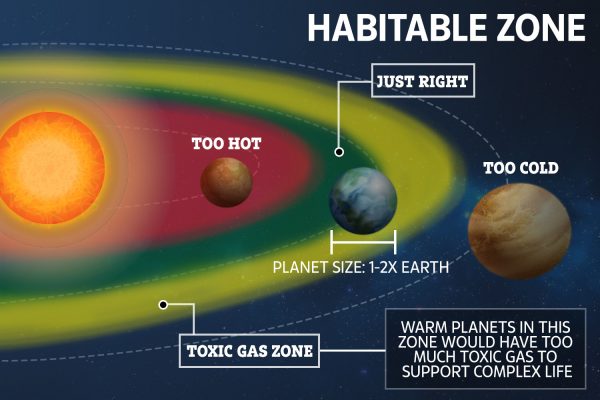 HABITABLE ZONE

JUST RIGHT

TOO HOT

TOO COLD

PLANET SIZE: 1-2X EARTH

TOXIC GAS ZONE

WARM PLANETS IN THIS ZONE WOULD HAVE TOO MUCH TOXIC GAS TO SUPPORT COMPLEX LIFE